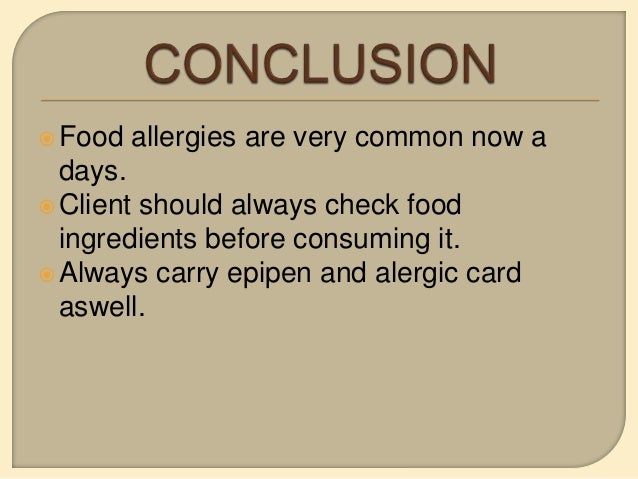 CONCLUSION

Food allergies are very common now a days.

Client should always check food ingredients before consuming it.

Always carry epipen and alergic card aswell.